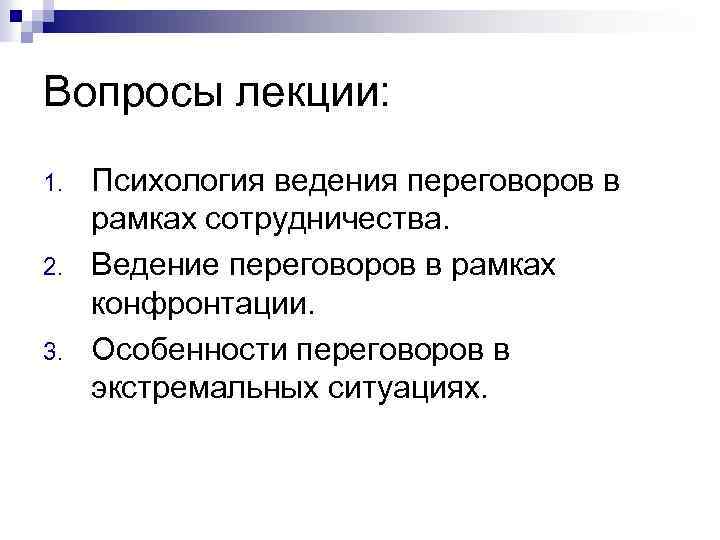 Вопросы лекции:

1. Психология ведения переговоров в рамках сотрудничества.
2. Ведение переговоров в рамках конфронтации.
3. Особенности переговоров в экстремальных ситуациях.